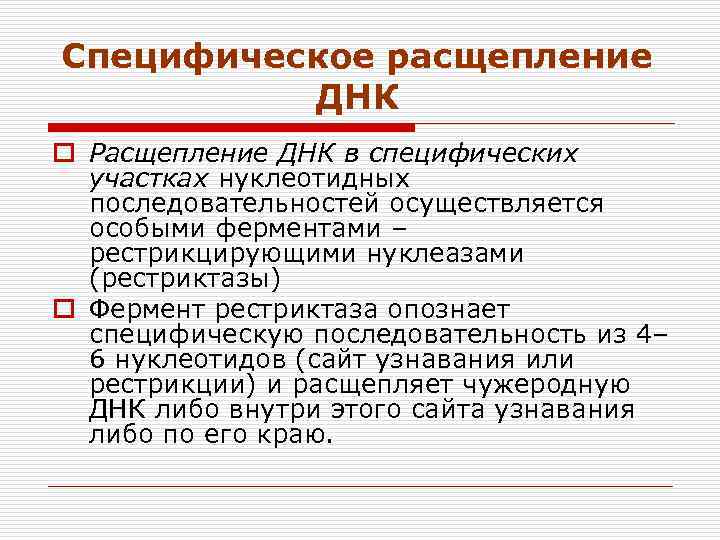 Специфическое расщепление ДНК

Расщепление ДНК в специфических участках нуклеотидных последовательностей осуществляется особыми ферментами – рестрикцирующими нуклеазами (рестриктазы)

Фермент рестриктаза опознает специфическую последовательность из 4–6 нуклеотидов (сайт узнавания или рестрикции) и расщепляет чужеродную ДНК либо внутри этого сайта узнавания либо по его краю.